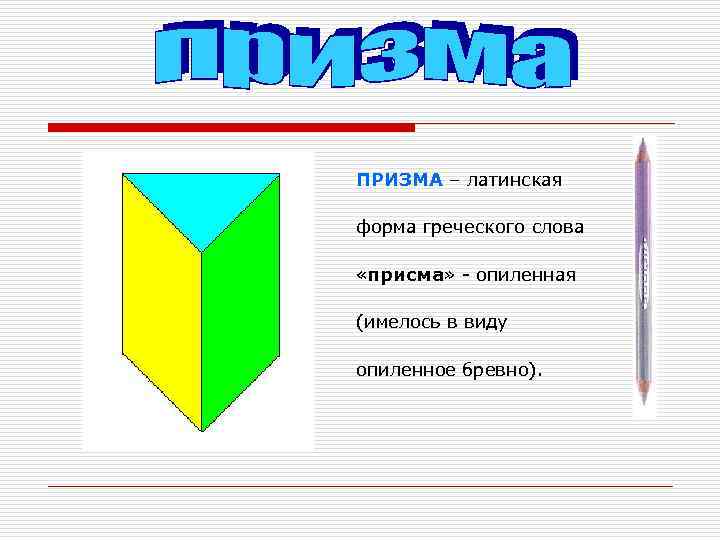 призма

ПРИЗМА – латинская форма греческого слова «присма» - опиленная (имелось в виду опиленное бревно).